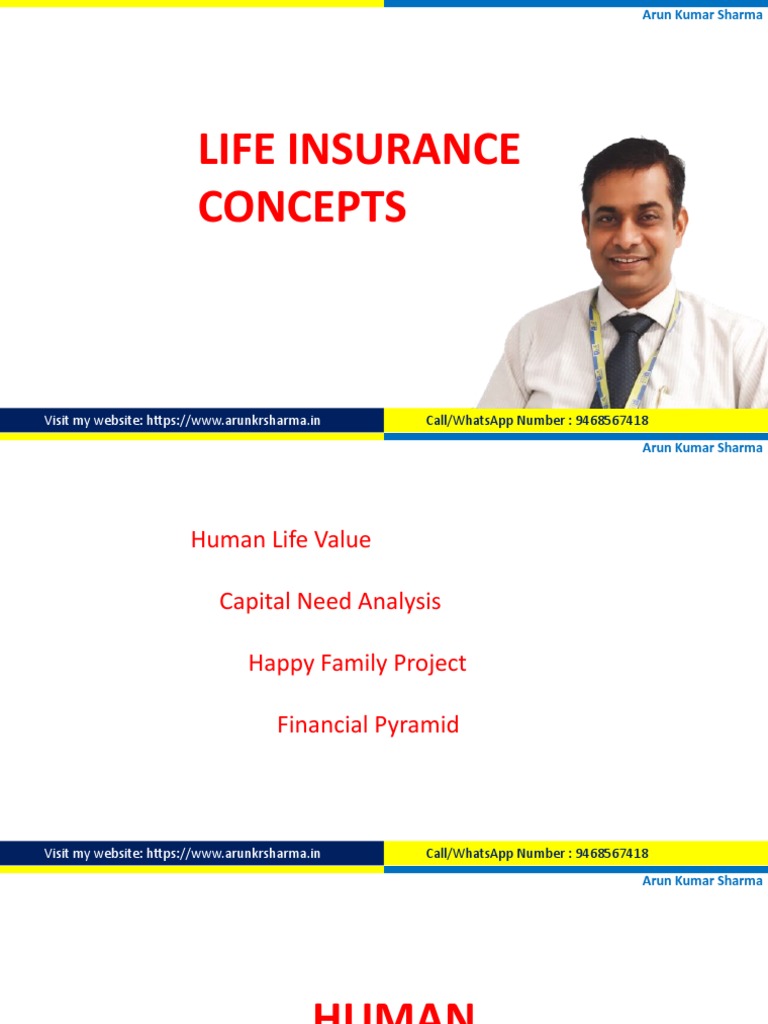 Arun Kumar Sharma

LIFE INSURANCE CONCEPTS

Visit my website: https://www.arunkrsharma.in

Call/WhatsApp Number : 9468567418

Arun Kumar Sharma

Human Life Value

Capital Need Analysis

Happy Family Project

Financial Pyramid

Visit my website: https://www.arunkrsharma.in

Call/WhatsApp Number : 9468567418

Arun Kumar Sharma

HUMAN